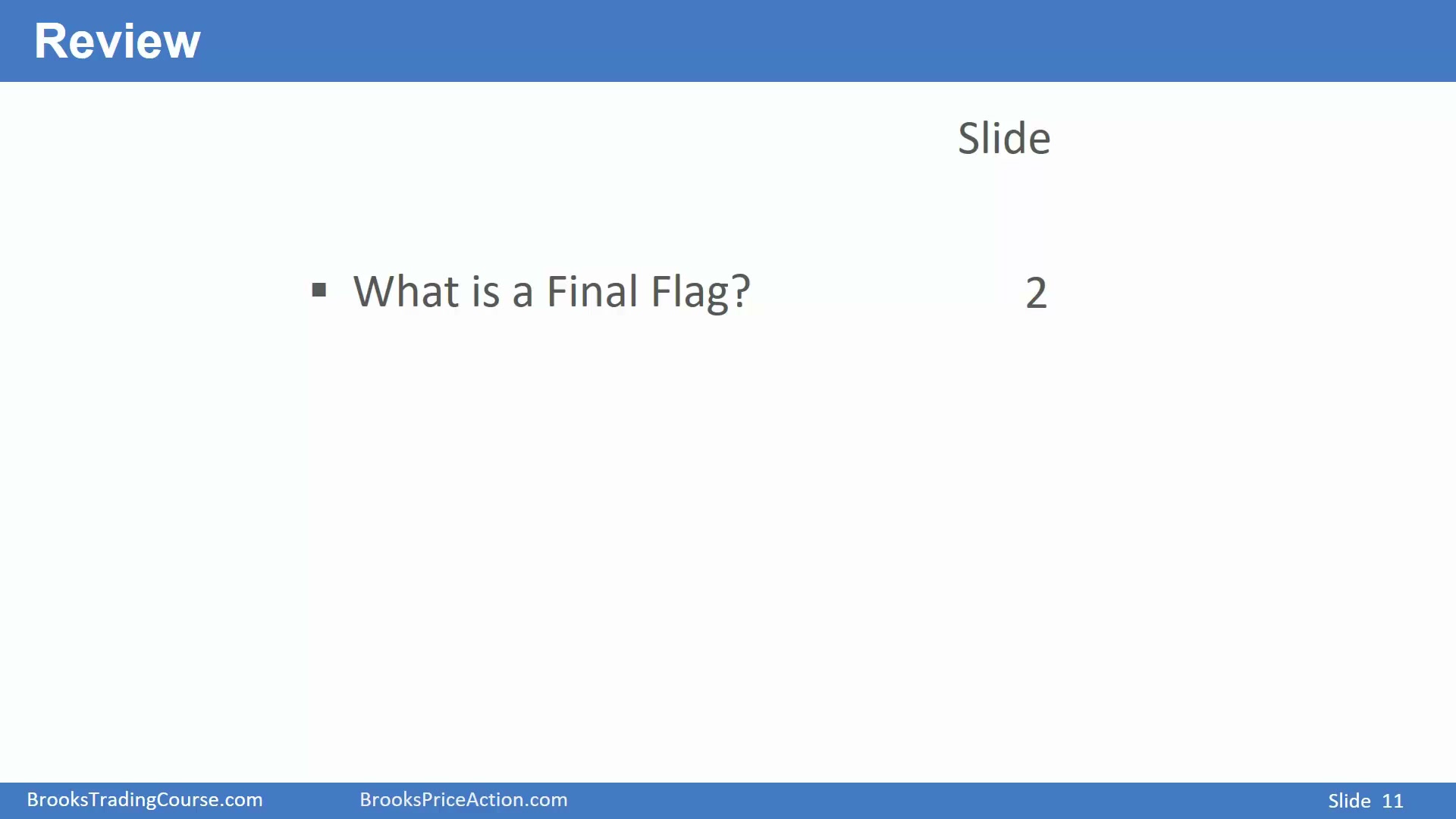 Review

Slide

▪ What is a Final Flag? 2

BrooksTradingCourse.com BrooksPriceAction.com Slide 11